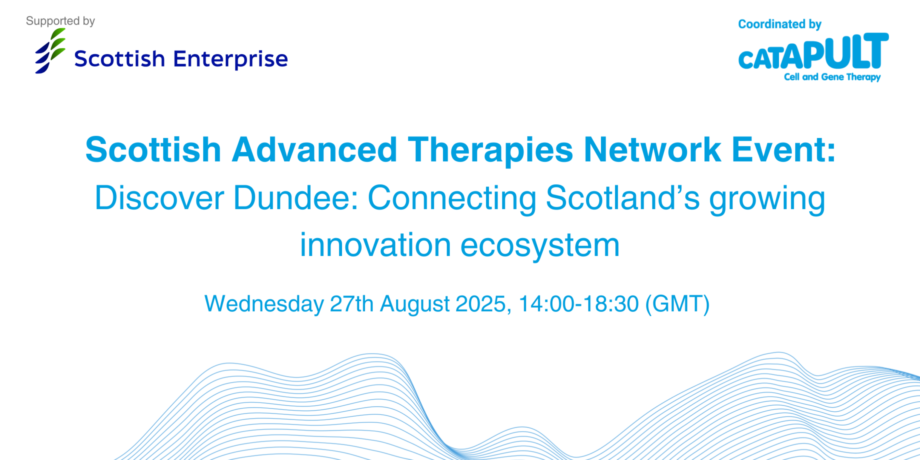 Supported by

Scottish Enterprise

Coordinated by

CATAPULT
Cell and Gene Therapy

Scottish Advanced Therapies Network Event:
Discover Dundee: Connecting Scotland's growing innovation ecosystem

Wednesday 27th August 2025, 14:00-18:30 (GMT)